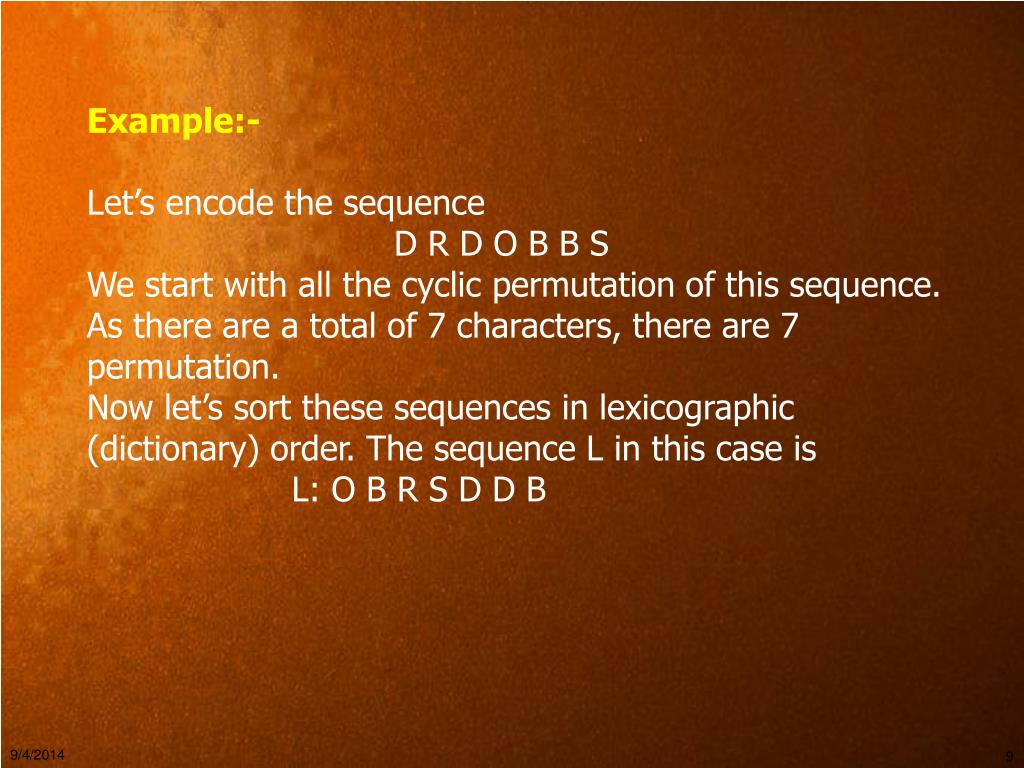 Example:-

Let’s encode the sequence
D R D O B B S
We start with all the cyclic permutation of this sequence. As there are a total of 7 characters, there are 7 permutation.
Now let’s sort these sequences in lexicographic (dictionary) order. The sequence L in this case is
L: O B R S D D B

9/4/2014

9